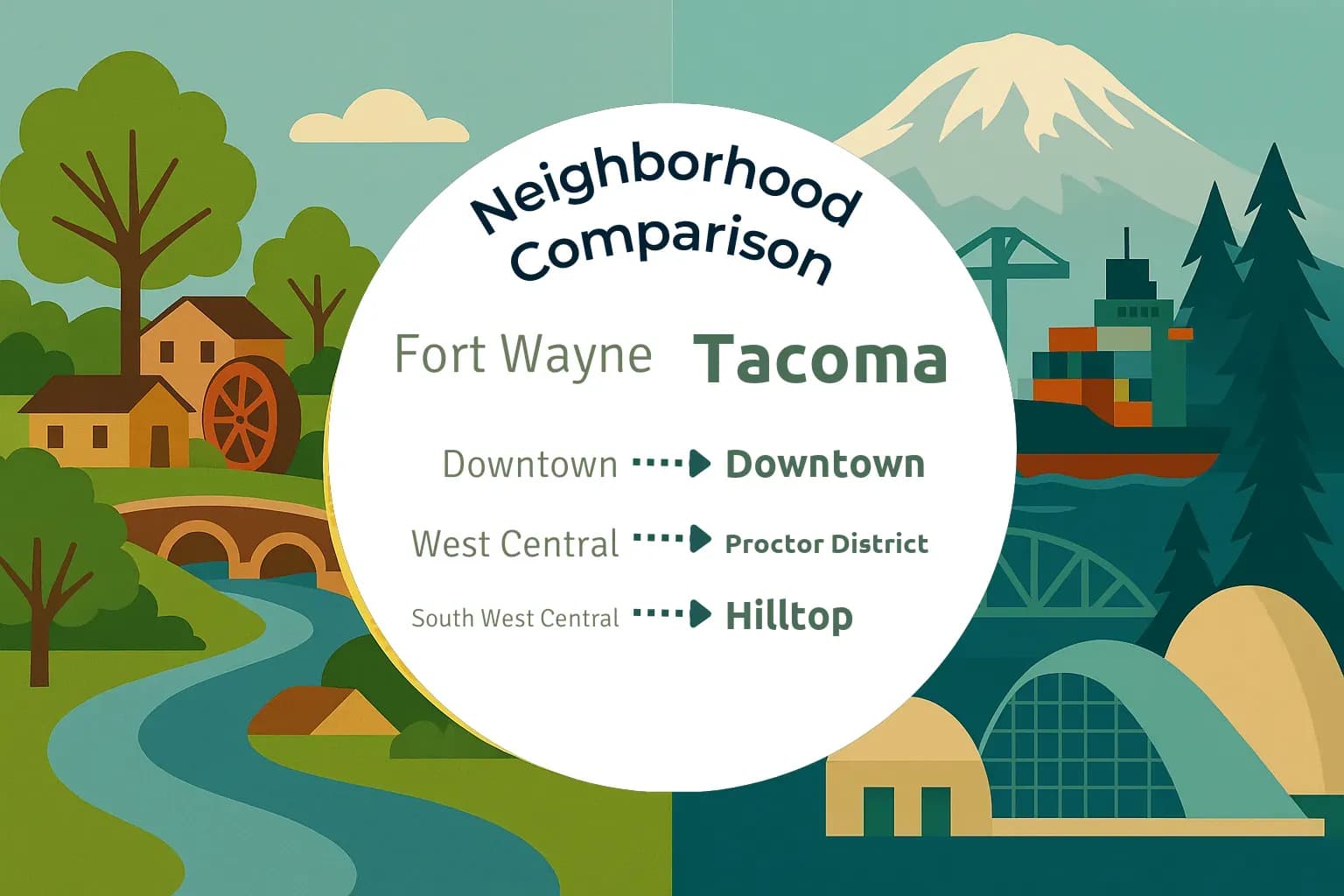 Neighborhood Comparison

Fort Wayne Tacoma

Downtown Downtown

West Central Proctor District

South West Central Hilltop